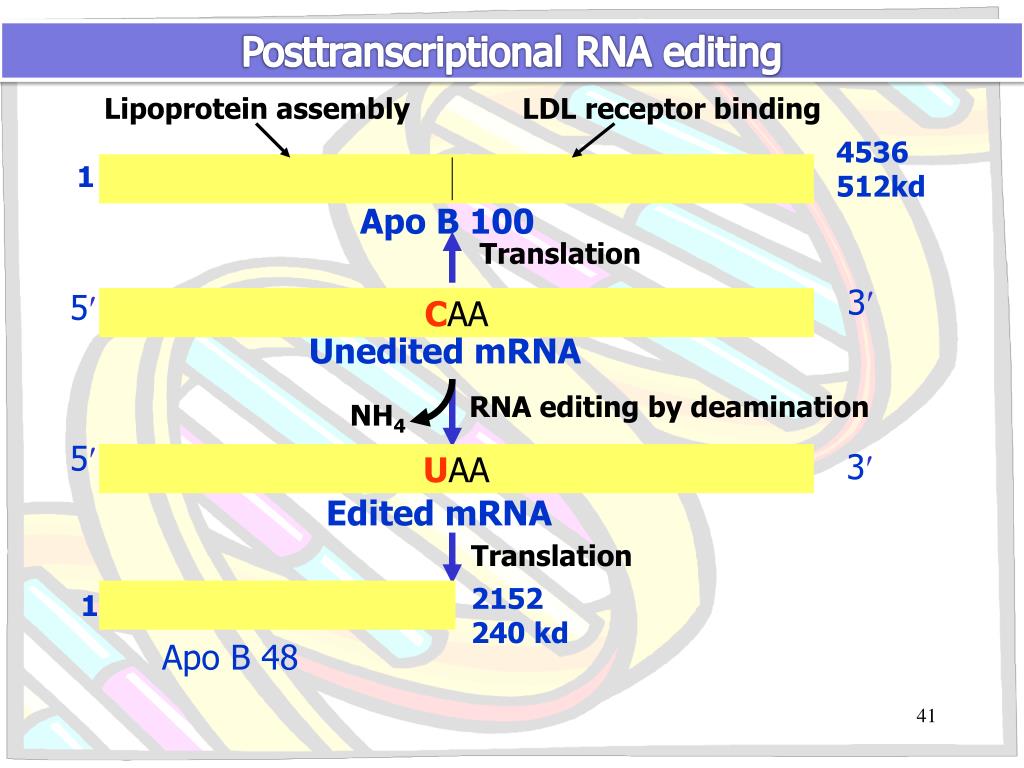 Posttranscriptional RNA editing

Lipoprotein assembly

LDL receptor binding

1

4536
512kd

Apo B 100

Translation

5′

CAA

3′

Unedited mRNA

$NH_4$

RNA editing by deamination

5′

UAA

3′

Edited mRNA

Translation

1

2152
240 kd

Apo B 48

41